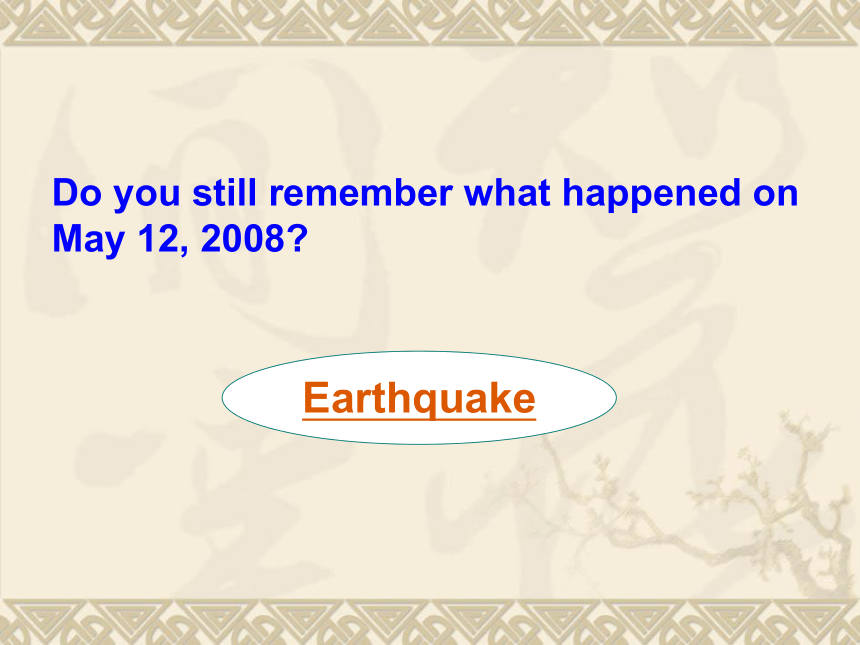 Do you still remember what happened on May 12, 2008?

Earthquake